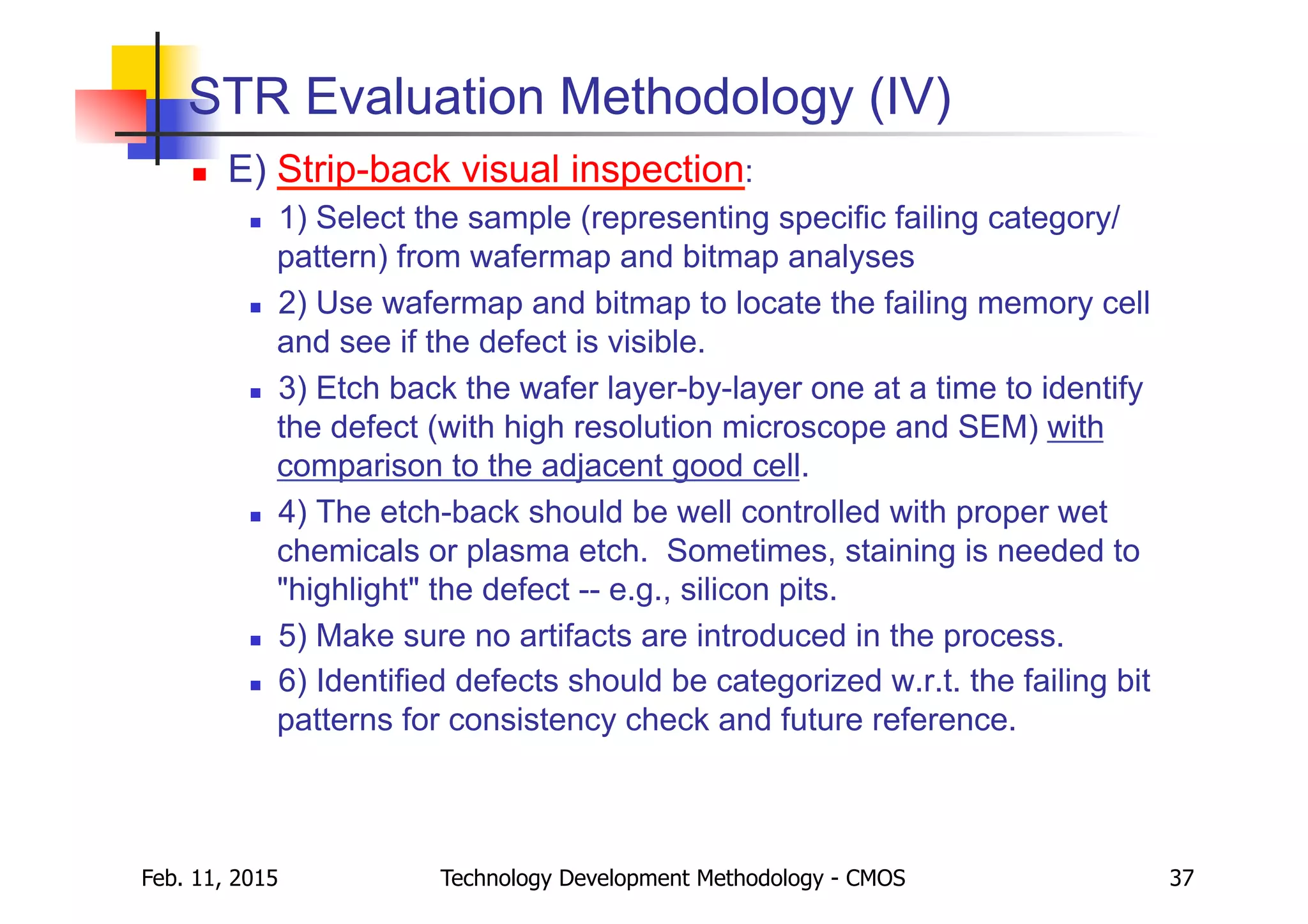 STR Evaluation Methodology (IV)

E) Strip-back visual inspection:

1) Select the sample (representing specific failing category/ pattern) from wafermap and bitmap analyses

2) Use wafermap and bitmap to locate the failing memory cell and see if the defect is visible.

3) Etch back the wafer layer-by-layer one at a time to identify the defect (with high resolution microscope and SEM) with comparison to the adjacent good cell.

4) The etch-back should be well controlled with proper wet chemicals or plasma etch. Sometimes, staining is needed to "highlight" the defect -- e.g., silicon pits.

5) Make sure no artifacts are introduced in the process.

6) Identified defects should be categorized w.r.t. the failing bit patterns for consistency check and future reference.

Feb. 11, 2015 Technology Development Methodology - CMOS 37